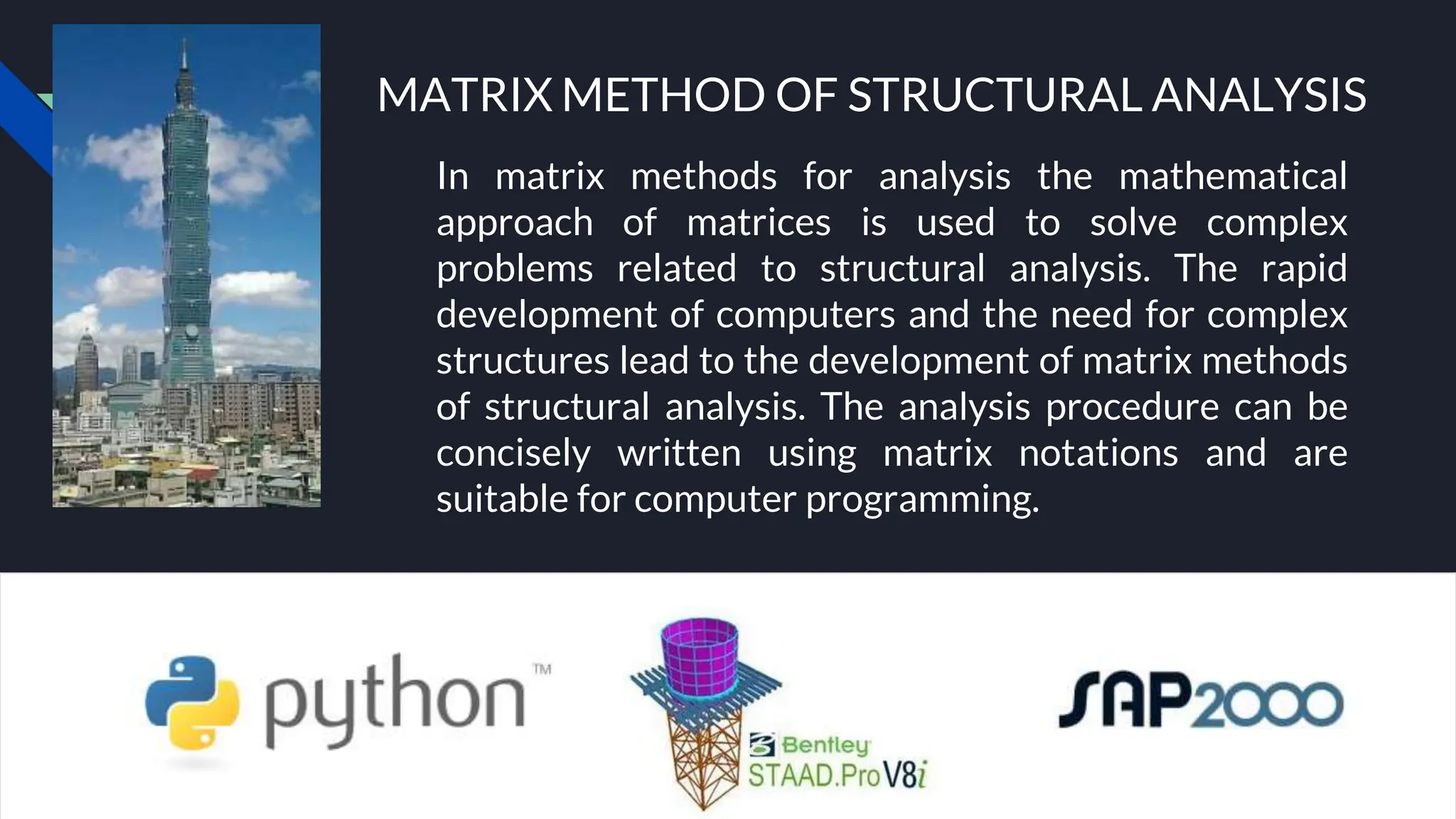 MATRIX METHOD OF STRUCTURAL ANALYSIS

In matrix methods for analysis the mathematical approach of matrices is used to solve complex problems related to structural analysis. The rapid development of computers and the need for complex structures lead to the development of matrix methods of structural analysis. The analysis procedure can be concisely written using matrix notations and are suitable for computer programming.

python™

Bentley
STAAD.Pro V8i

SAP2000